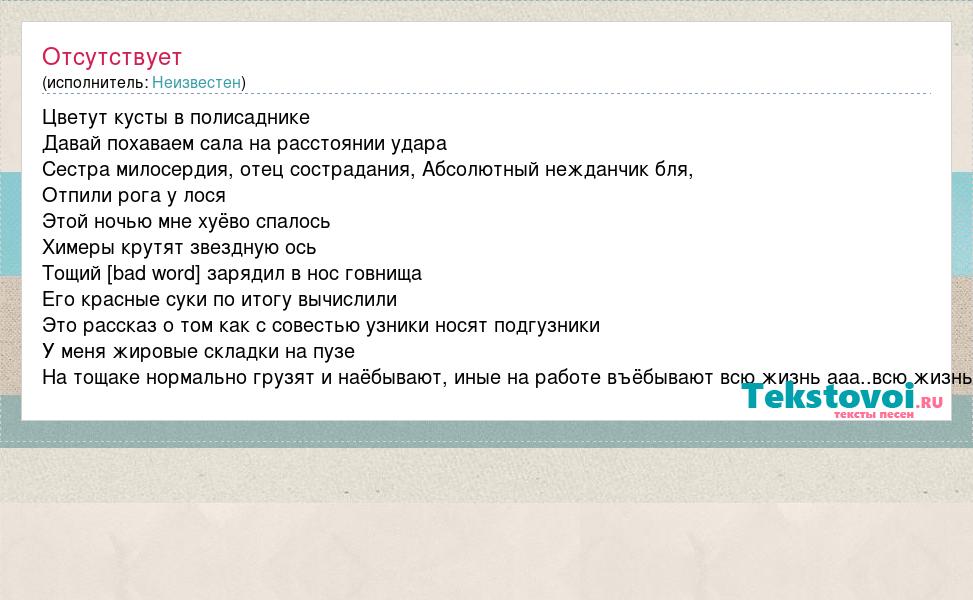 Отсутствует
(исполнитель: Неизвестен)

Цветут кусты в полисаднике
Давай похаваем сала на расстоянии удара
Сестра милосердия, отец сострадания, Абсолютный нежданчик бля,
Отпили рога у лося
Этой ночью мне хуёво спалось
Химеры крутят звездную ось
Тощий [bad word] зарядил в нос говнища
Его красные суки по итогу вычислили
Это рассказ о том как с совестью узники носят подгузники
У меня жировые складки на пузе
На тощаке нормально грузят и наёбывают, иные на работе въёбывают всю жизнь ааа..всю жизнь

Tekstovoi.RU
тексты песен